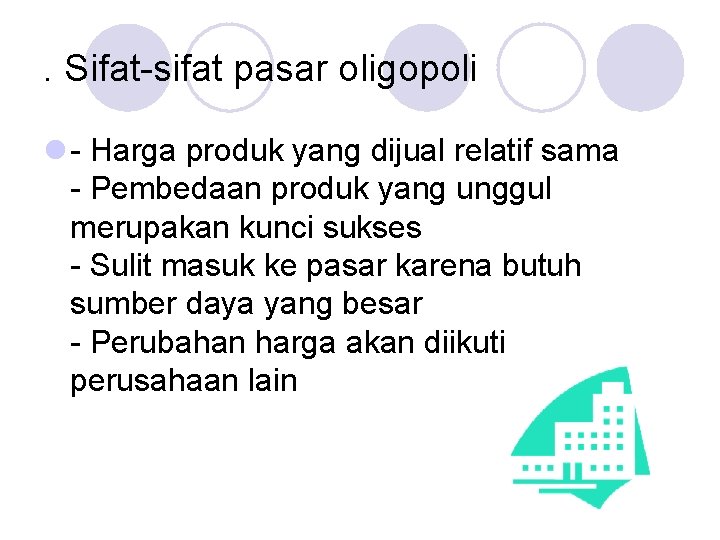 . Sifat-sifat pasar oligopoli

- Harga produk yang dijual relatif sama
- Pembedaan produk yang unggul merupakan kunci sukses
- Sulit masuk ke pasar karena butuh sumber daya yang besar
- Perubahan harga akan diikuti perusahaan lain